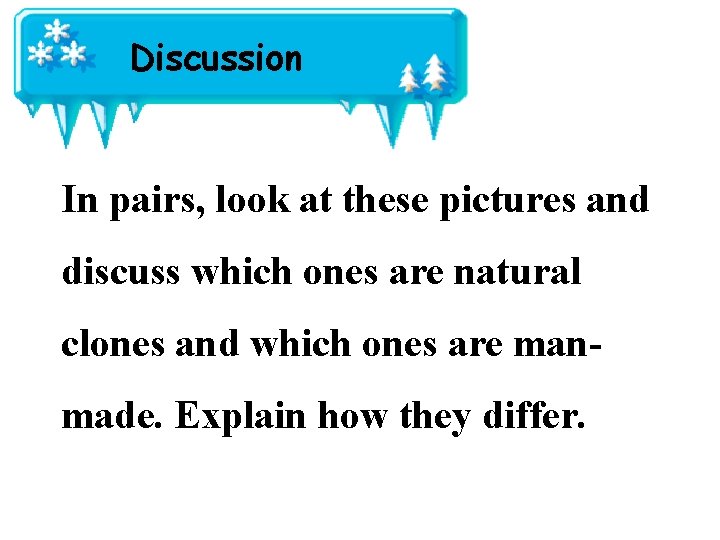 Discussion

In pairs, look at these pictures and discuss which ones are natural clones and which ones are man-made. Explain how they differ.